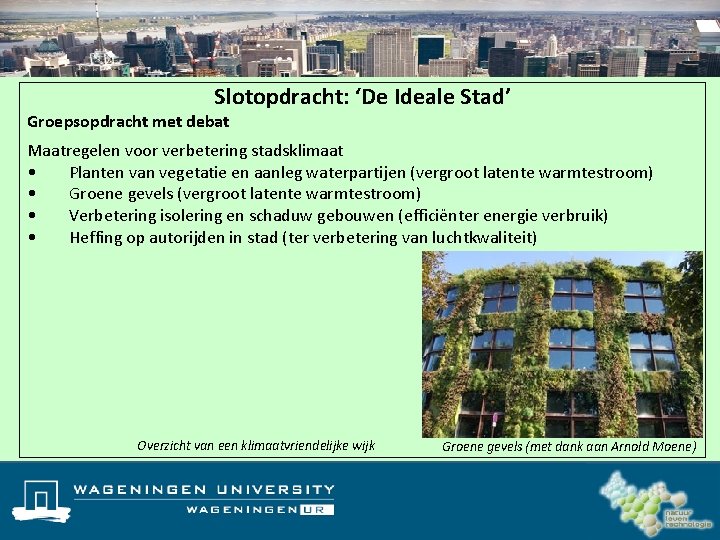 Slotopdracht: ‘De Ideale Stad’

Groepsopdracht met debat

Maatregelen voor verbetering stadsklimaat
• Planten van vegetatie en aanleg waterpartijen (vergroot latente warmtestroom)
• Groene gevels (vergroot latente warmtestroom)
• Verbetering isolering en schaduw gebouwen (efficiënter energie verbruik)
• Heffing op autorijden in stad (ter verbetering van luchtkwaliteit)

Overzicht van een klimaatvriendelijke wijk

Groene gevels (met dank aan Arnold Moene)

WAGENINGEN UNIVERSITY
WAGENINGEN UR

natuur leven technologie